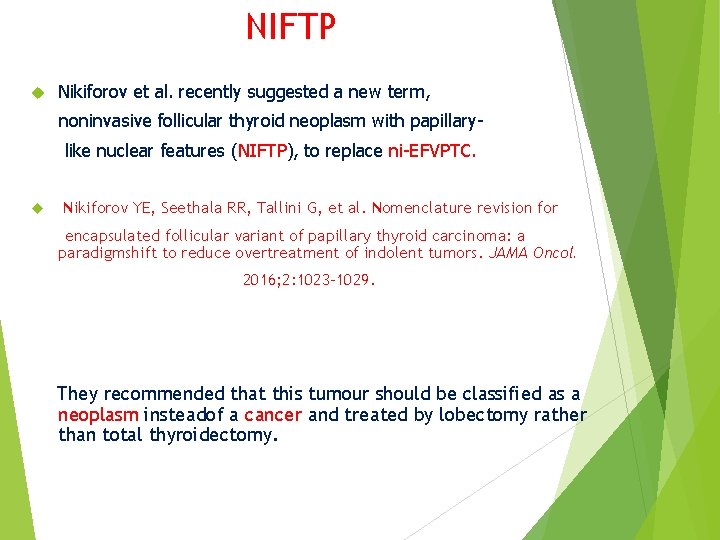 NIFTP

Nikiforov et al. recently suggested a new term, noninvasive follicular thyroid neoplasm with papillary-like nuclear features (NIFTP), to replace ni-EFVPTC.

Nikiforov YE, Seethala RR, Tallini G, et al. Nomenclature revision for encapsulated follicular variant of papillary thyroid carcinoma: a paradigmshift to reduce overtreatment of indolent tumors. JAMA Oncol. 2016;2:1023-1029.

They recommended that this tumour should be classified as a neoplasm insteadof a cancer and treated by lobectomy rather than total thyroidectomy.